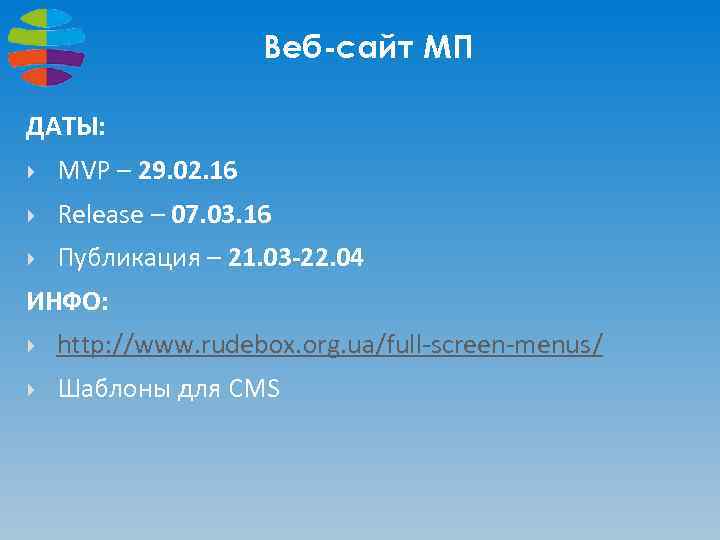 Веб-сайт МП

ДАТЫ:

MVP – 29.02.16

Release – 07.03.16

Публикация – 21.03-22.04

ИНФО:

http://www.rudebox.org.ua/full-screen-menus/

Шаблоны для CMS